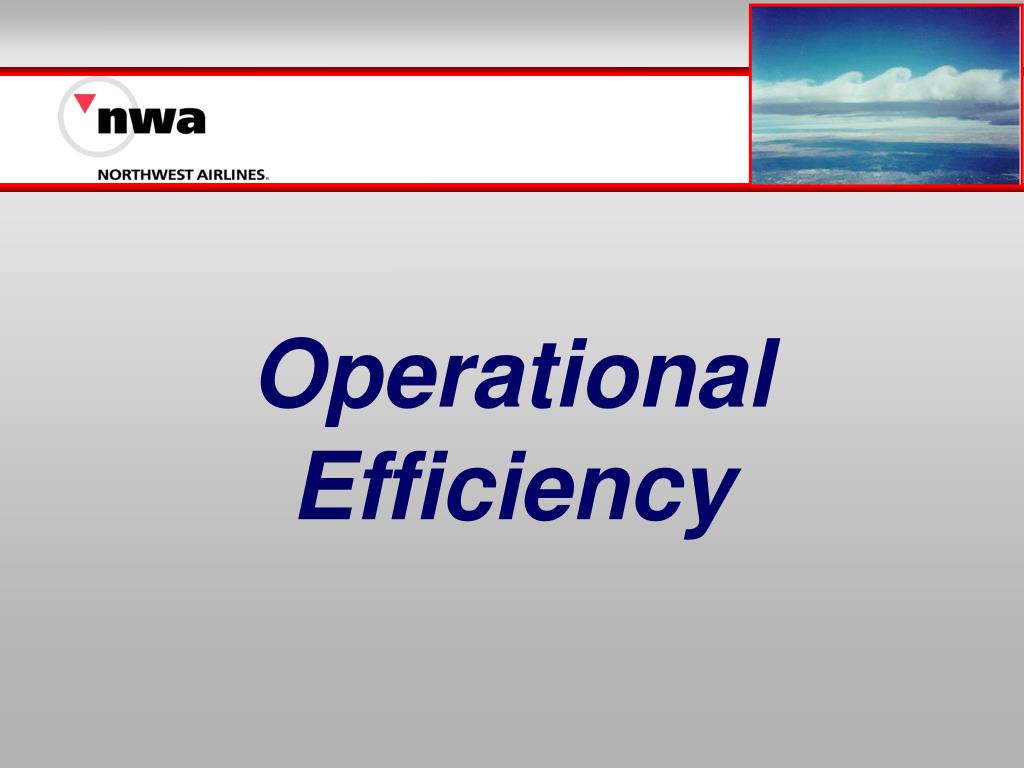 nwa
NORTHWEST AIRLINES®

Operational Efficiency